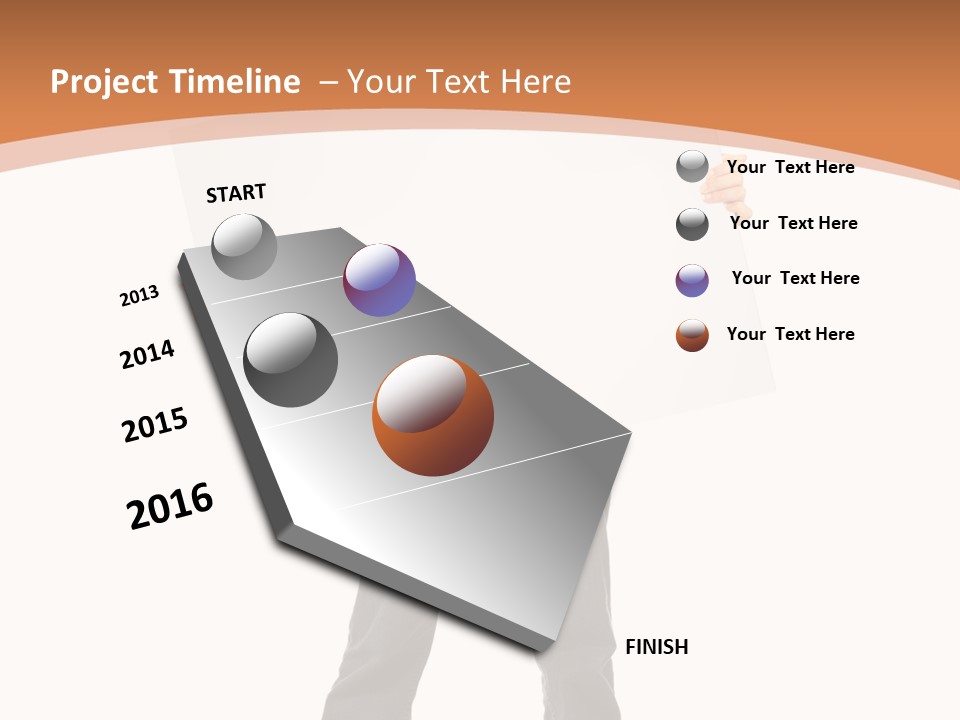 Project Timeline – Your Text Here

START

2013

2014

2015

2016

FINISH

Your Text Here

Your Text Here

Your Text Here

Your Text Here